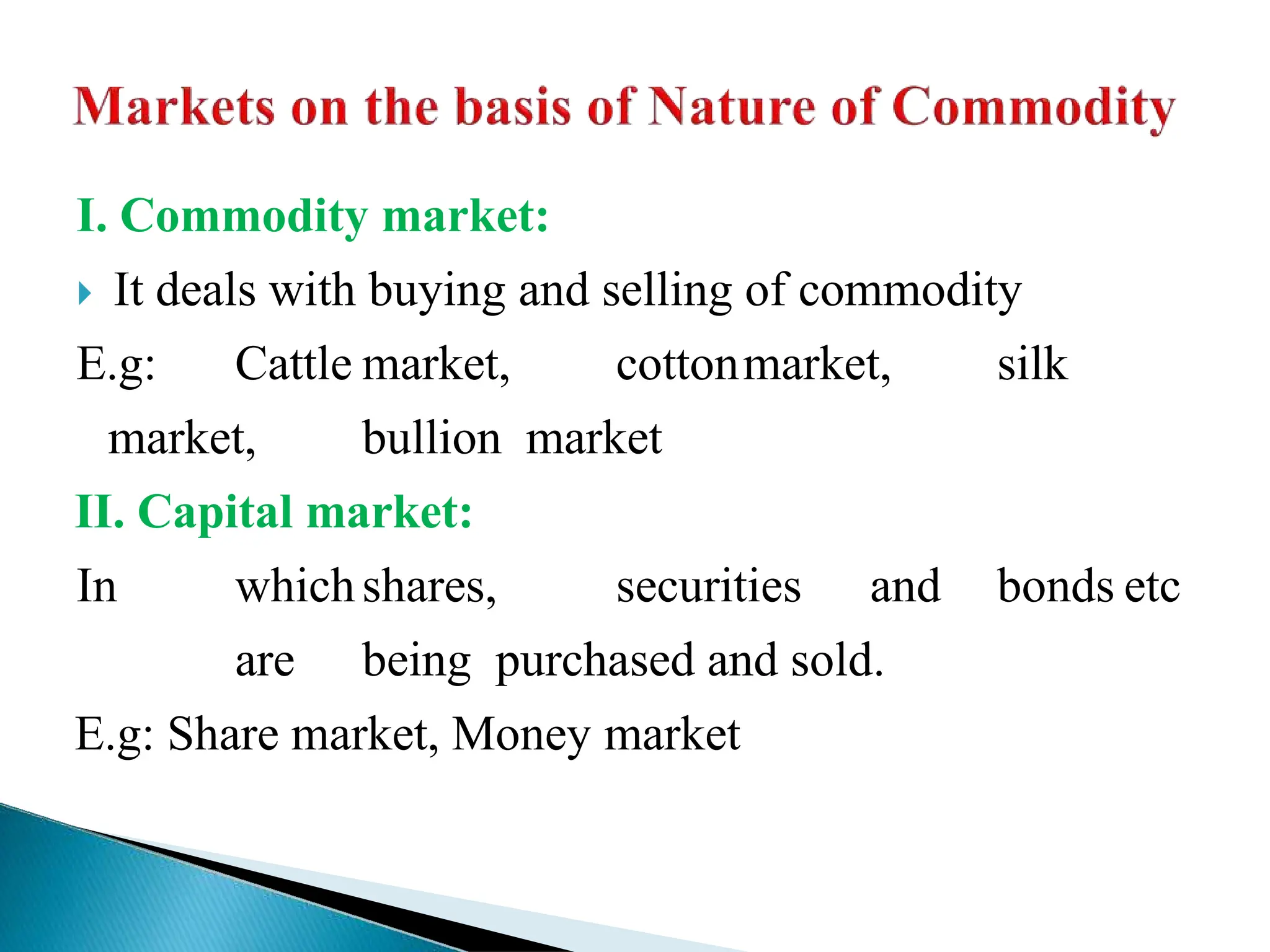 Markets on the basis of Nature of Commodity

I. Commodity market:

It deals with buying and selling of commodity

E.g: Cattle market, cotton market, silk market, bullion market

II. Capital market:

In which shares, securities and bonds etc are being purchased and sold.

E.g: Share market, Money market